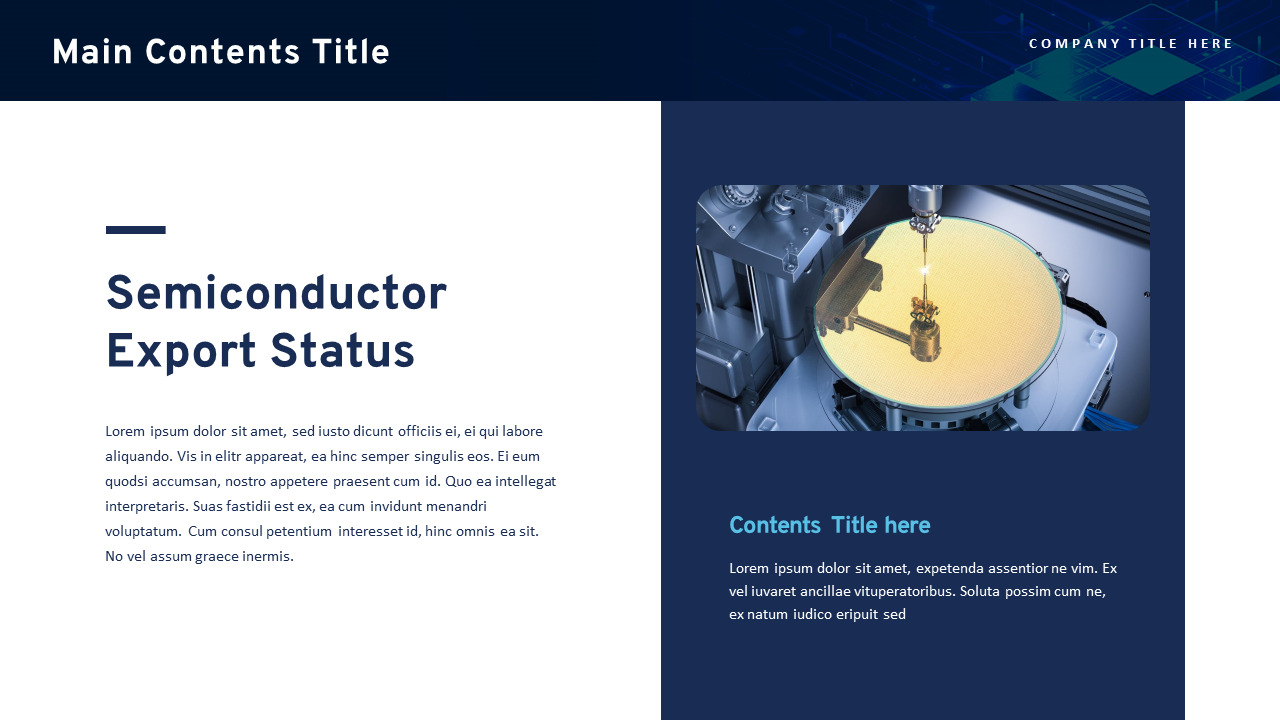 Main Contents Title

COMPANY TITLE HERE

Semiconductor Export Status

Lorem ipsum dolor sit amet, sed iusto dicunt officiis ei, ei qui labore aliquando. Vis in elitr appareat, ea hinc semper singulis eos. Ei eum quodsi accumsan, nostro appetere praesent cum id. Quo ea intellegat interpretaris. Suas fastidii est ex, ea cum invidunt menandri voluptatum. Cum consul petentium interesset id, hinc omnis ea sit. No vel assum graece inermis.

Contents Title here

Lorem ipsum dolor sit amet, expetenda assentior ne vim. Ex vel iuvaret ancillae vituperatoribus. Soluta possim cum ne, ex natum iudico eripuit sed